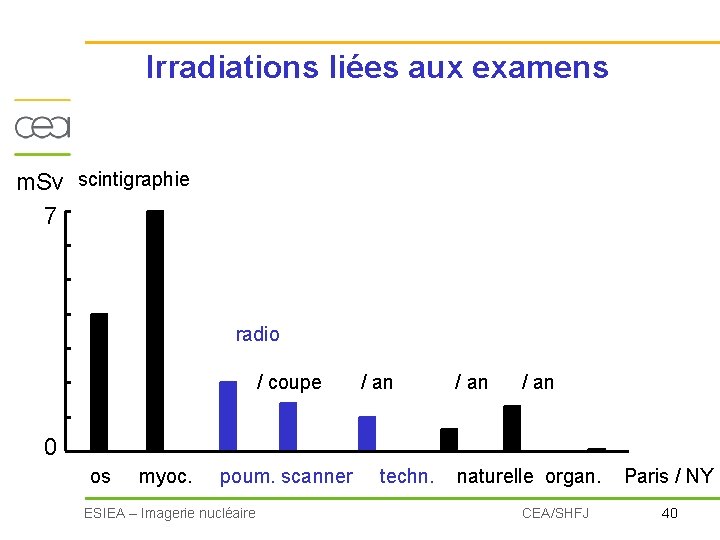 Irradiations liées aux examens

cea

mSv scintigraphie

7

0

radio

/ coupe

/ an

/ an

/ an

os myoc. poum. scanner techn. naturelle organ. Paris / NY

ESIEA – Imagerie nucléaire CEA/SHFJ 40